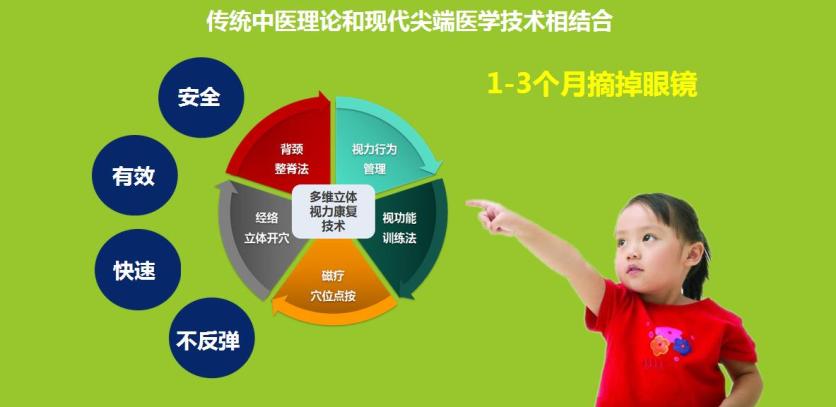 传统中医理论和现代尖端医学技术相结合

1-3个月摘掉眼镜

安全

有效

快速

不反弹

背颈整脊法

视力行为管理

视功能训练法

磁疗穴位点按

经络立体开穴

多维立体视力康复技术